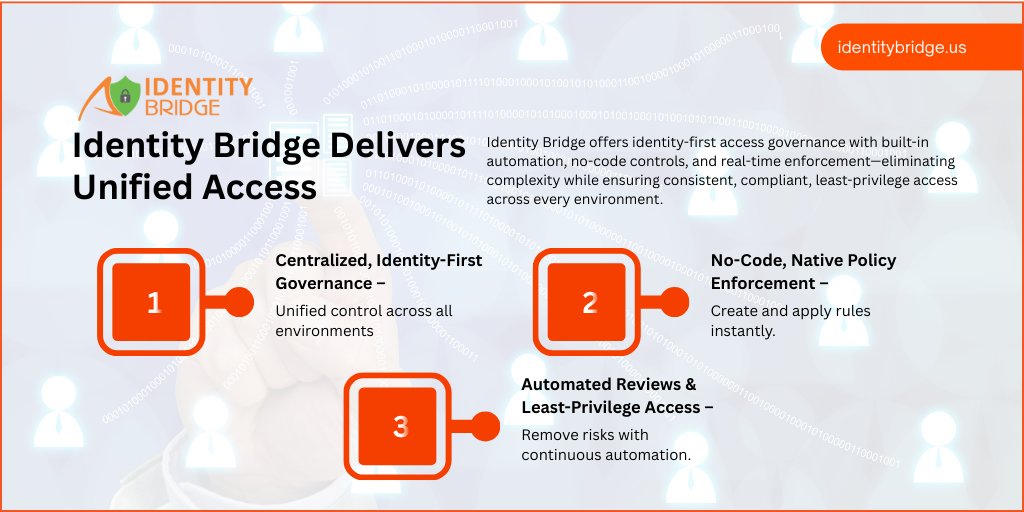 identitybridge.us

IDENTITY BRIDGE

Identity Bridge Delivers Unified Access

Identity Bridge offers identity-first access governance with built-in automation, no-code controls, and real-time enforcement—eliminating complexity while ensuring consistent, compliant, least-privilege access across every environment.

1

Centralized, Identity-First Governance –

Unified control across all environments

2

No-Code, Native Policy Enforcement –

Create and apply rules instantly.

3

Automated Reviews & Least-Privilege Access –

Remove risks with continuous automation.